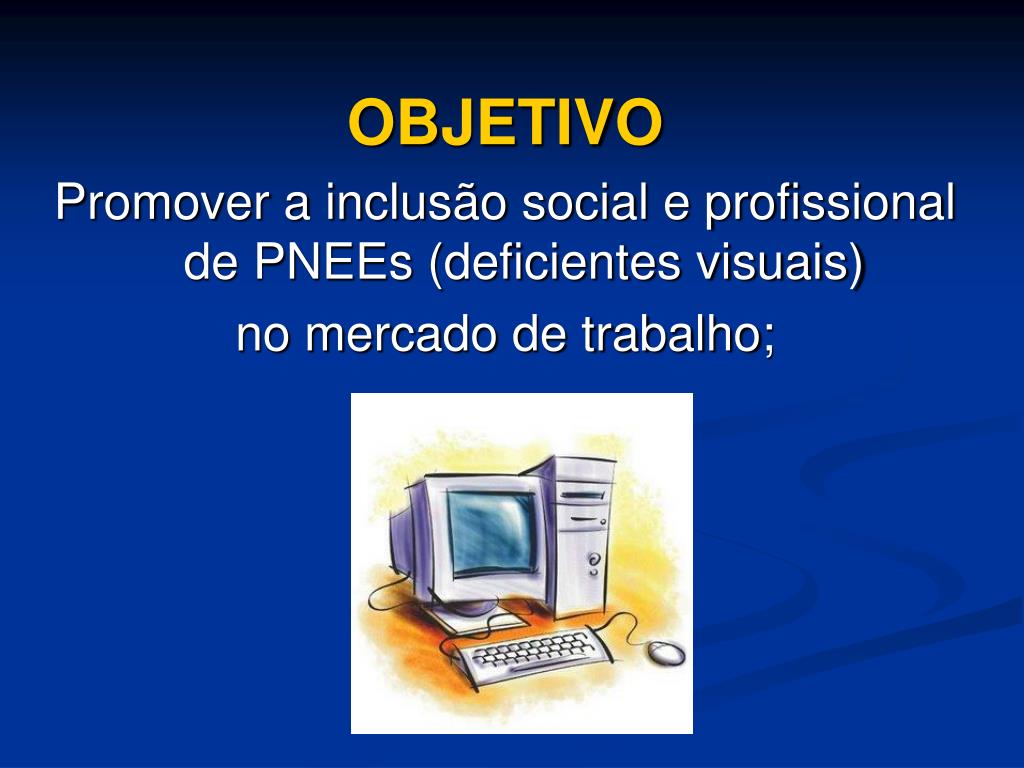 OBJETIVO

Promover a inclusão social e profissional de PNEEs (deficientes visuais)

no mercado de trabalho;